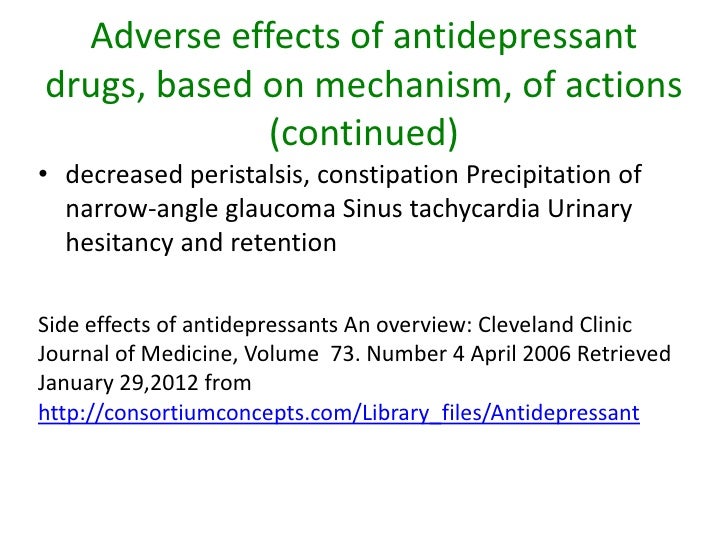 Adverse effects of antidepressant drugs, based on mechanism, of actions (continued)

• decreased peristalsis, constipation Precipitation of narrow-angle glaucoma Sinus tachycardia Urinary hesitancy and retention

Side effects of antidepressants An overview: Cleveland Clinic Journal of Medicine, Volume 73. Number 4 April 2006 Retrieved January 29,2012 from http://consortiumconcepts.com/Library_files/Antidepressant